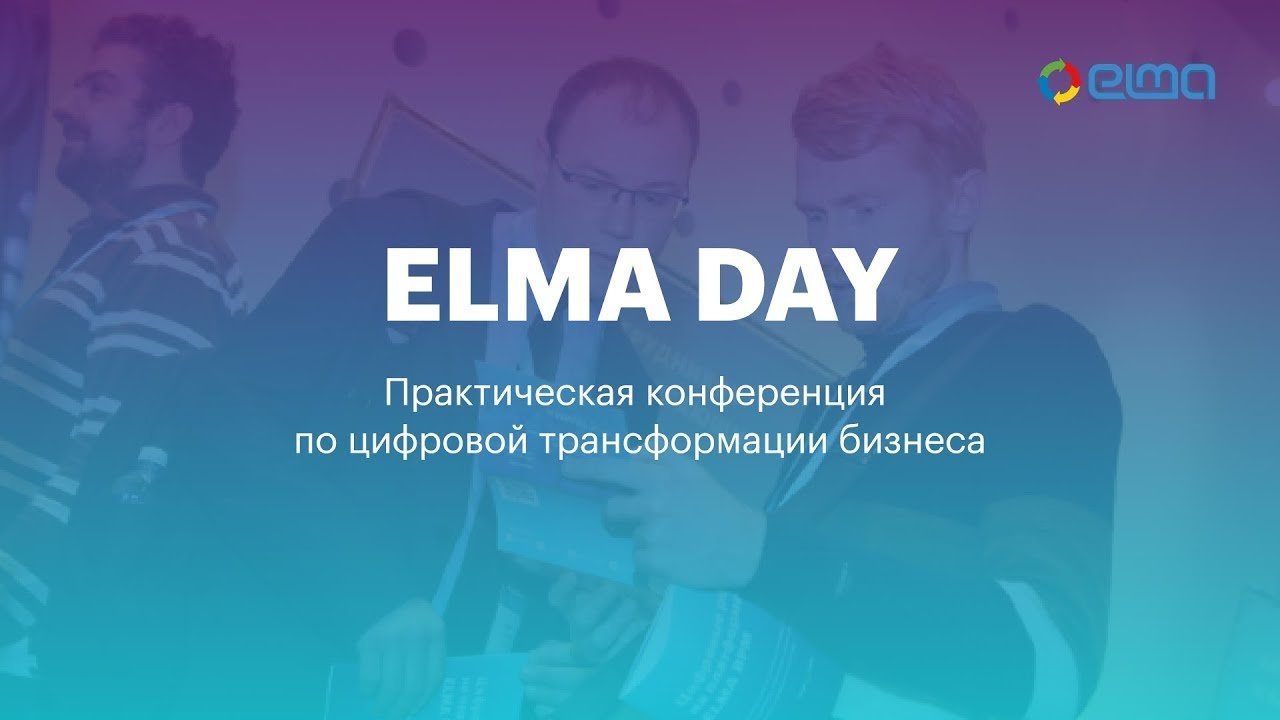 elma

ELMA DAY

Практическая конференция по цифровой трансформации бизнеса